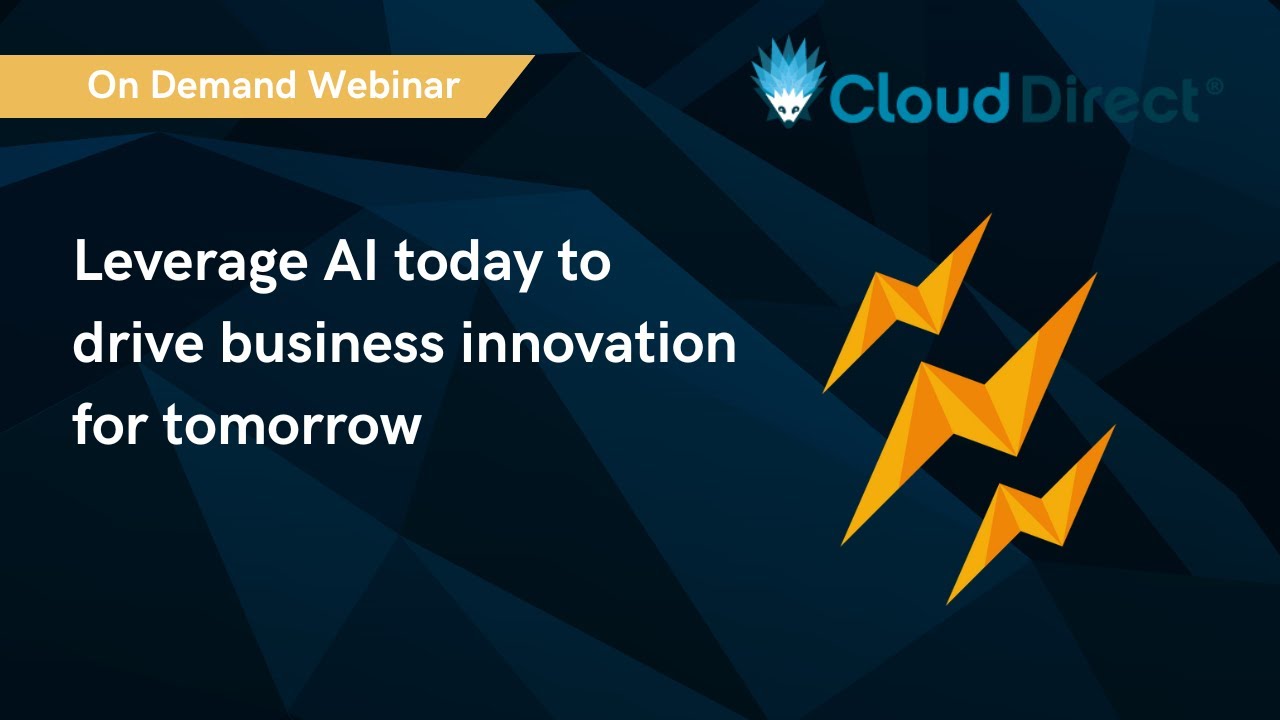 On Demand Webinar

Cloud Direct®

Leverage AI today to drive business innovation for tomorrow